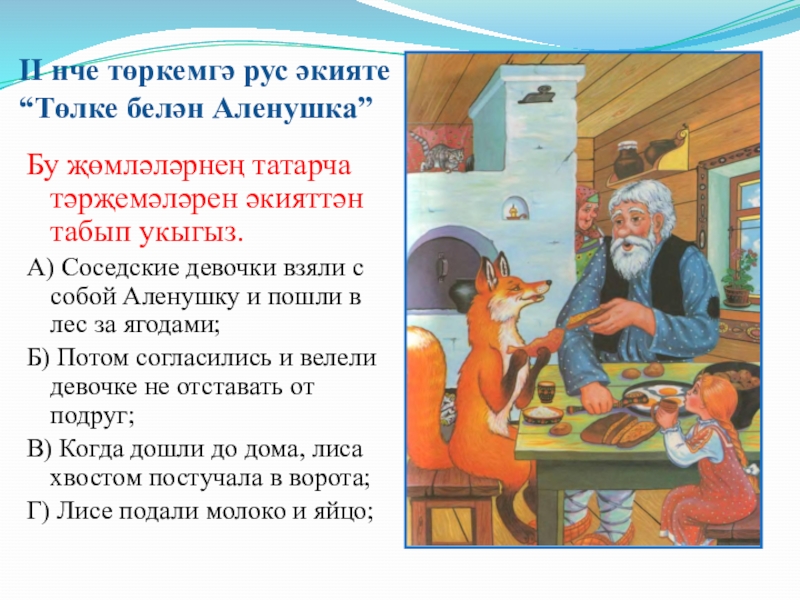 II нче төркемгә рус әкияте “Төлке белән Аленушка”

Бу җөмләләрнең татарча тәрҗемәләрен әкияттән табып укыгыз.

А) Соседские девочки взяли с собой Аленушку и пошли в лес за ягодами;

Б) Потом согласились и велели девочке не отставать от подруг;

В) Когда дошли до дома, лиса хвостом постучала в ворота;

Г) Лисе подали молоко и яйцо;